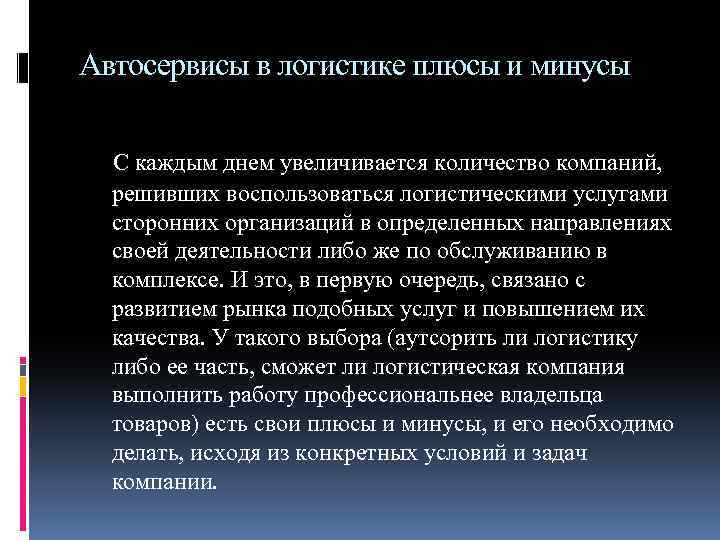 Автосервисы в логистике плюсы и минусы

С каждым днем увеличивается количество компаний, решивших воспользоваться логистическими услугами сторонних организаций в определенных направлениях своей деятельности либо же по обслуживанию в комплексе. И это, в первую очередь, связано с развитием рынка подобных услуг и повышением их качества. У такого выбора (аутсорить ли логистику либо ее часть, сможет ли логистическая компания выполнить работу профессиональнее владельца товаров) есть свои плюсы и минусы, и его необходимо делать, исходя из конкретных условий и задач компании.